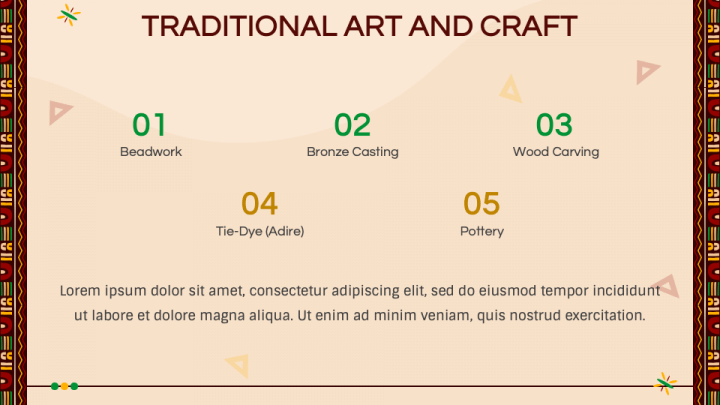 TRADITIONAL ART AND CRAFT

01
Beadwork

02
Bronze Casting

03
Wood Carving

04
Tie-Dye (Adire)

05
Pottery

Lorem ipsum dolor sit amet, consectetur adipiscing elit, sed do eiusmod tempor incididunt ut labore et dolore magna aliqua. Ut enim ad minim veniam, quis nostrud exercitation.